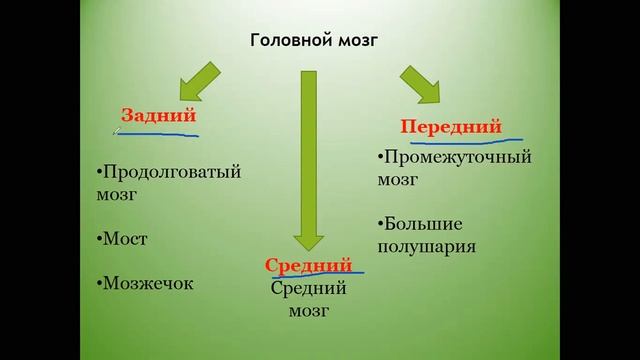 Головной мозг

Задний

•Продолговатый мозг

•Мост

•Мозжечок

Средний

Средний мозг

Передний

•Промежуточный мозг

•Большие полушария